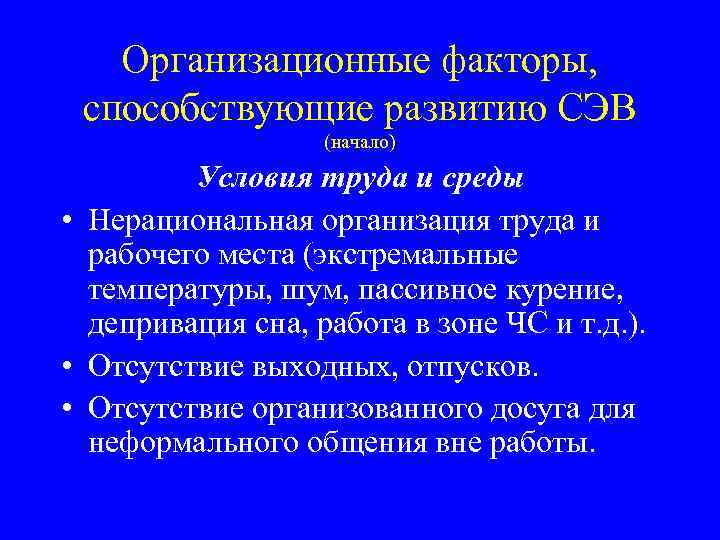 Организационные факторы, способствующие развитию СЭВ
(начало)

Условия труда и среды

• Нерациональная организация труда и рабочего места (экстремальные температуры, шум, пассивное курение, депривация сна, работа в зоне ЧС и т.д.).

• Отсутствие выходных, отпусков.

• Отсутствие организованного досуга для неформального общения вне работы.